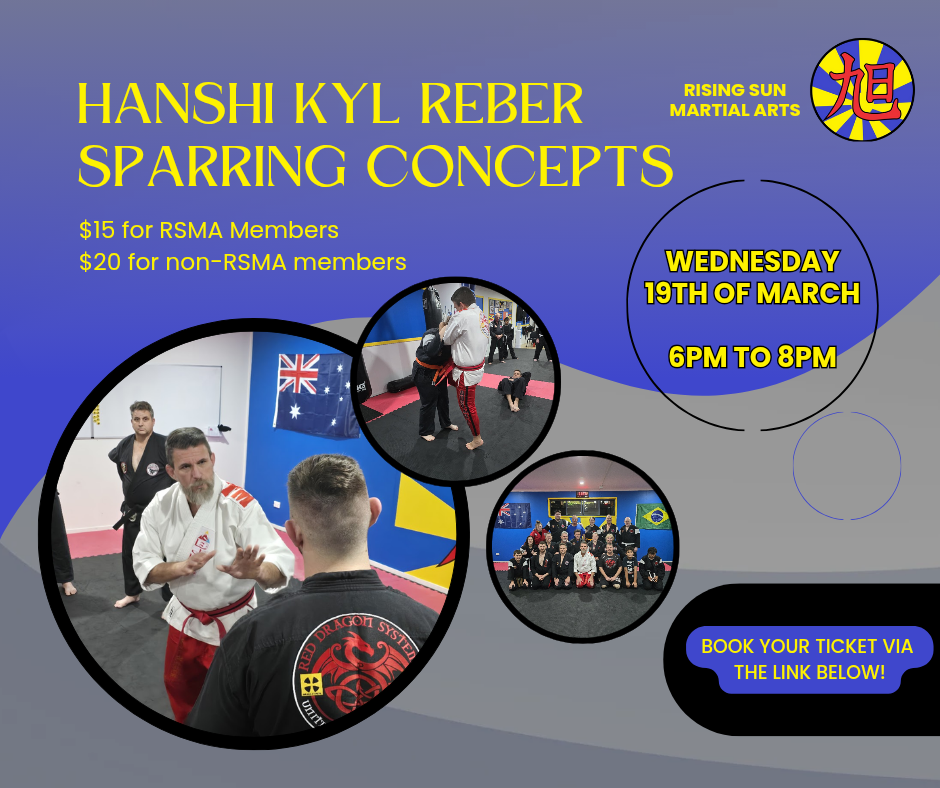 HANSHI KYL REBER SPARRING CONCEPTS

RISING SUN MARTIAL ARTS

旭

$15 for RSMA Members
$20 for non-RSMA members

WEDNESDAY 19TH OF MARCH

6PM TO 8PM

RED DRAGON SYSTEM

BOOK YOUR TICKET VIA THE LINK BELOW!